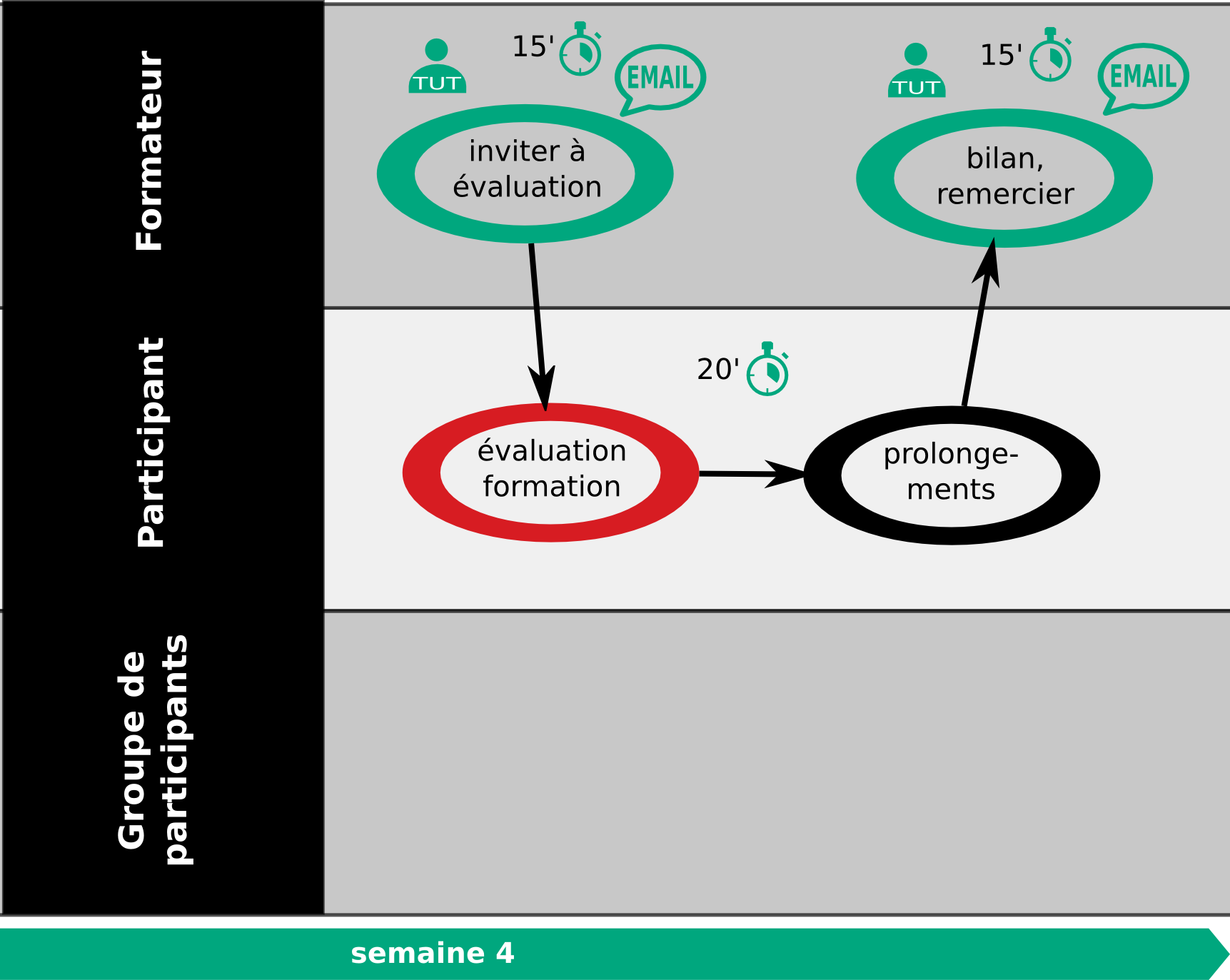 Formateur

TUT
15'
EMAIL
inviter à évaluation

TUT
15'
EMAIL
bilan, remercier

Participant

20'
évaluation formation

prolongements

Groupe de participants

semaine 4